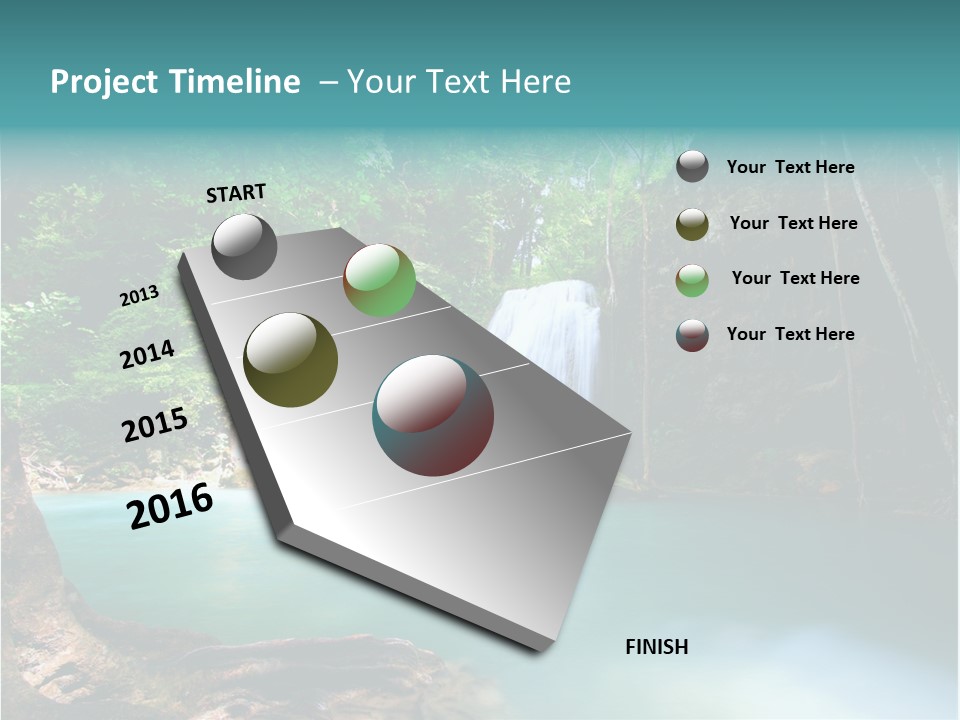 Project Timeline – Your Text Here

START

2013

2014

2015

2016

FINISH

Your Text Here

Your Text Here

Your Text Here

Your Text Here